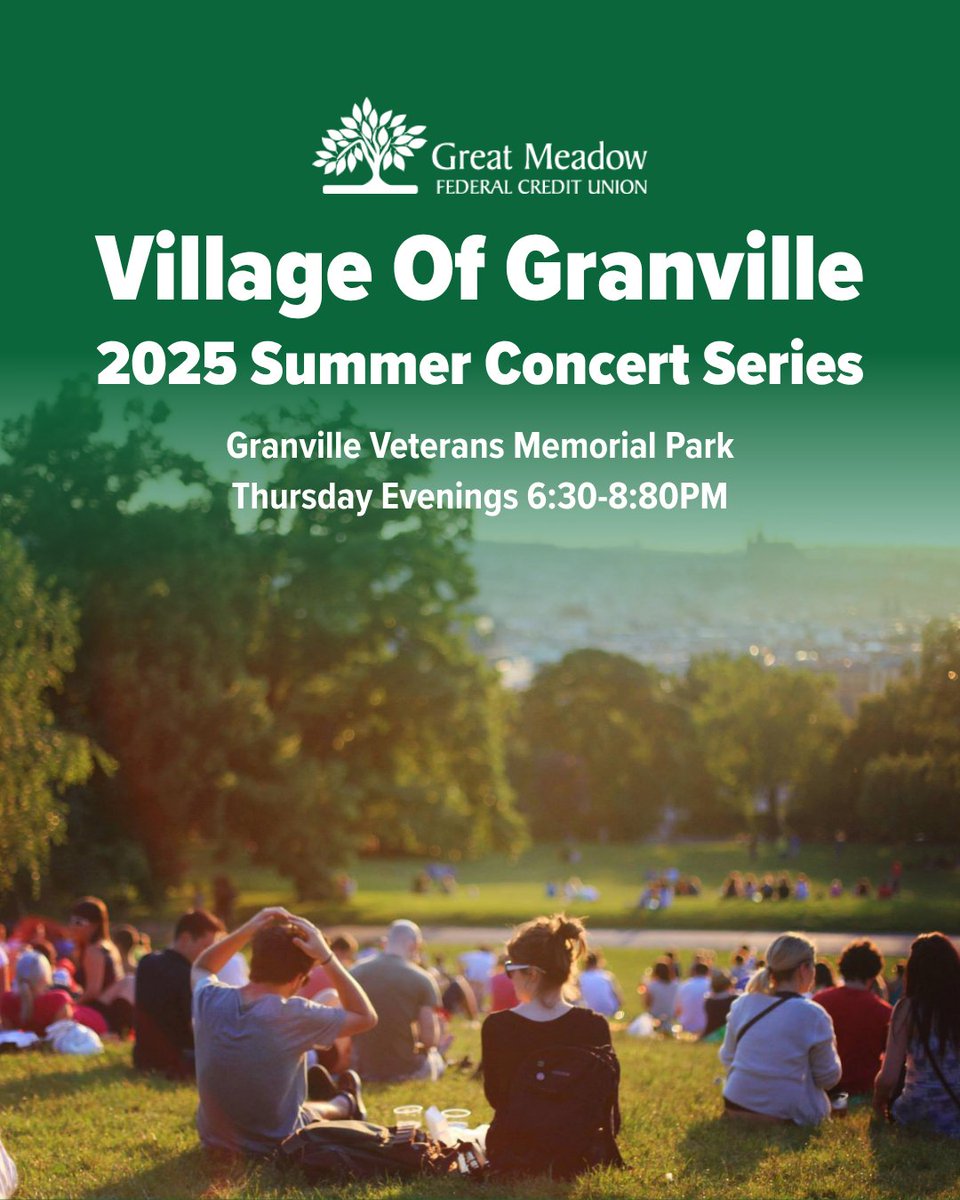 Great Meadow
FEDERAL CREDIT UNION

Village Of Granville
2025 Summer Concert Series

Granville Veterans Memorial Park
Thursday Evenings 6:30-8:80PM